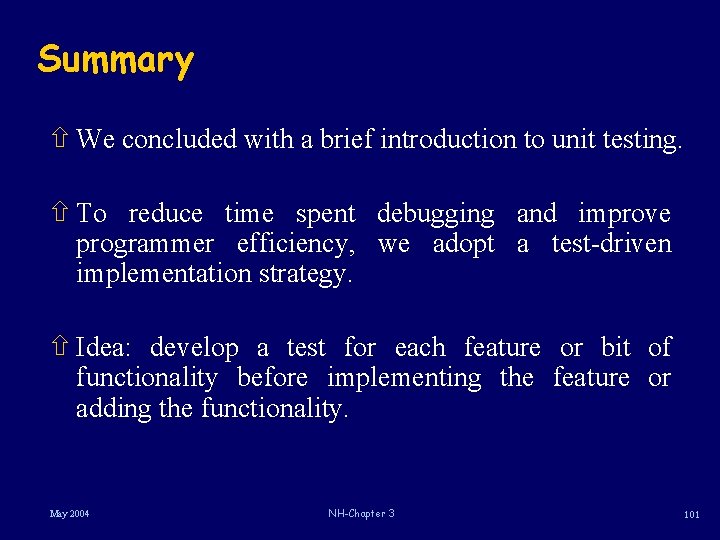 Summary

⇧ We concluded with a brief introduction to unit testing.

⇧ To reduce time spent debugging and improve programmer efficiency, we adopt a test-driven implementation strategy.

⇧ Idea: develop a test for each feature or bit of functionality before implementing the feature or adding the functionality.

May 2004

NH-Chapter 3

101